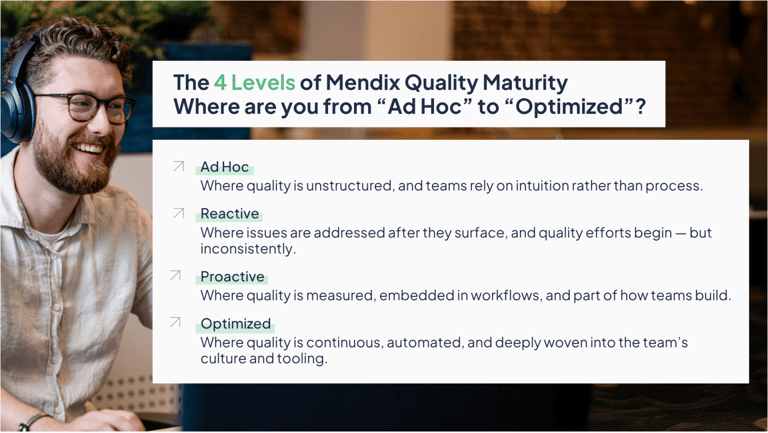 The 4 Levels of Mendix Quality Maturity
Where are you from “Ad Hoc” to “Optimized”?

Ad Hoc
Where quality is unstructured, and teams rely on intuition rather than process.

Reactive
Where issues are addressed after they surface, and quality efforts begin — but inconsistently.

Proactive
Where quality is measured, embedded in workflows, and part of how teams build.

Optimized
Where quality is continuous, automated, and deeply woven into the team’s culture and tooling.